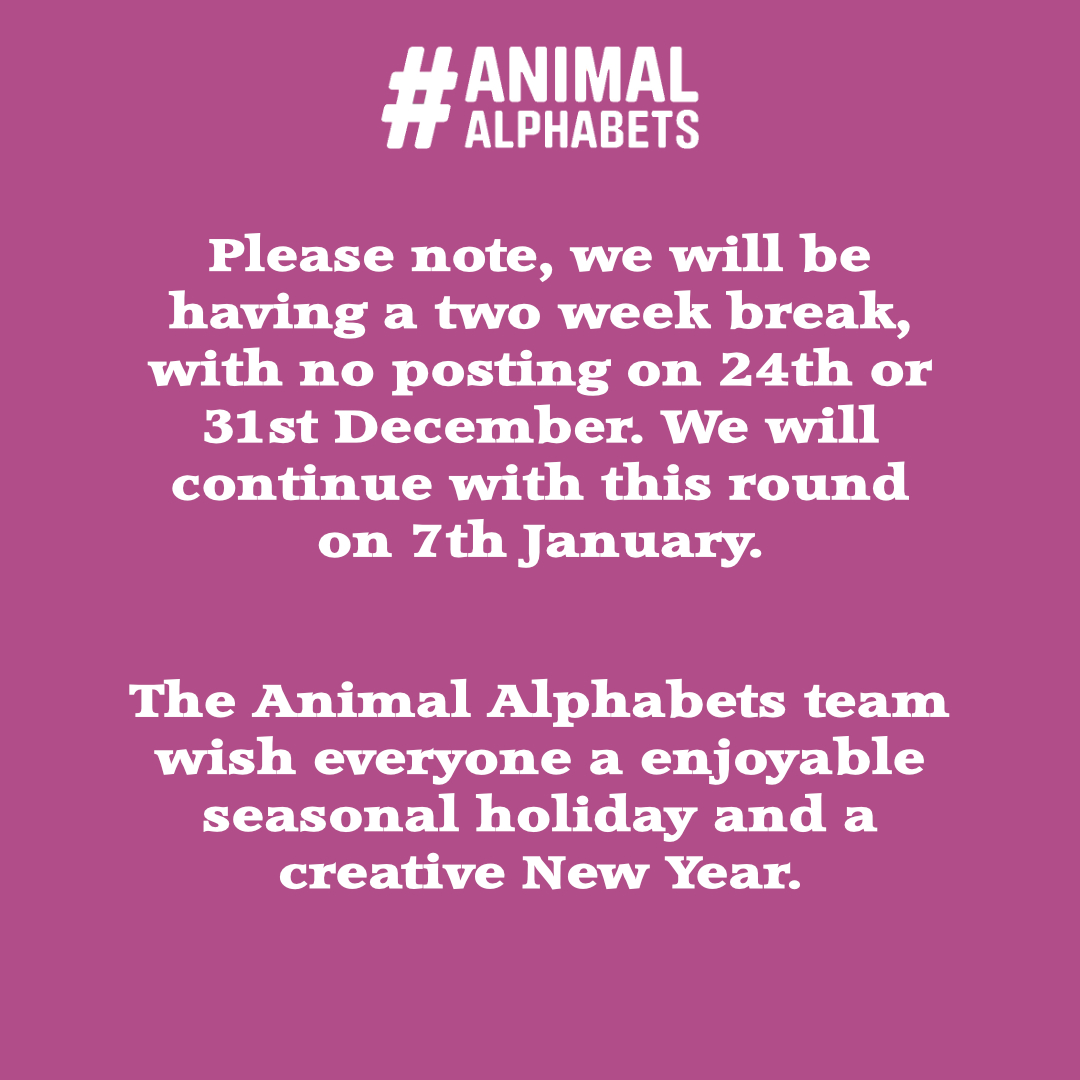 #ANIMAL ALPHABETS

Please note, we will be having a two week break, with no posting on 24th or 31st December. We will continue with this round on 7th January.

The Animal Alphabets team wish everyone a enjoyable seasonal holiday and a creative New Year.